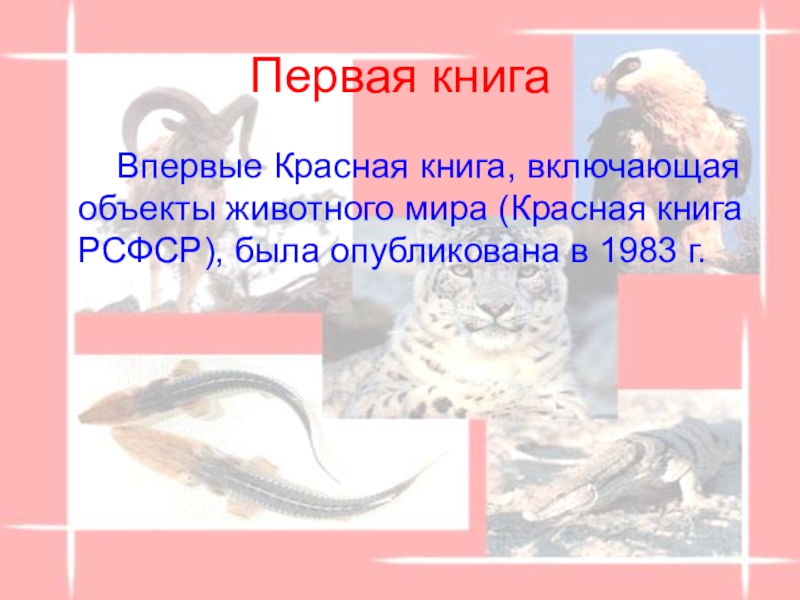 Первая книга

Впервые Красная книга, включающая объекты животного мира (Красная книга РСФСР), была опубликована в 1983 г.